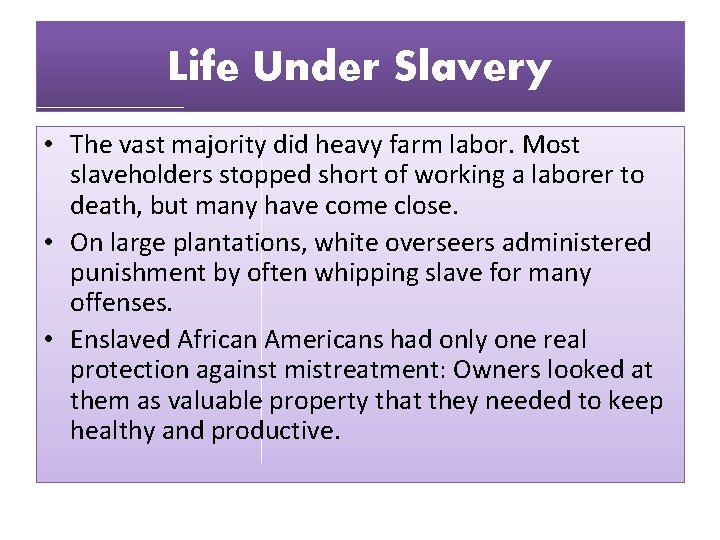 Life Under Slavery

• The vast majority did heavy farm labor. Most slaveholders stopped short of working a laborer to death, but many have come close.
• On large plantations, white overseers administered punishment by often whipping slave for many offenses.
• Enslaved African Americans had only one real protection against mistreatment: Owners looked at them as valuable property that they needed to keep healthy and productive.